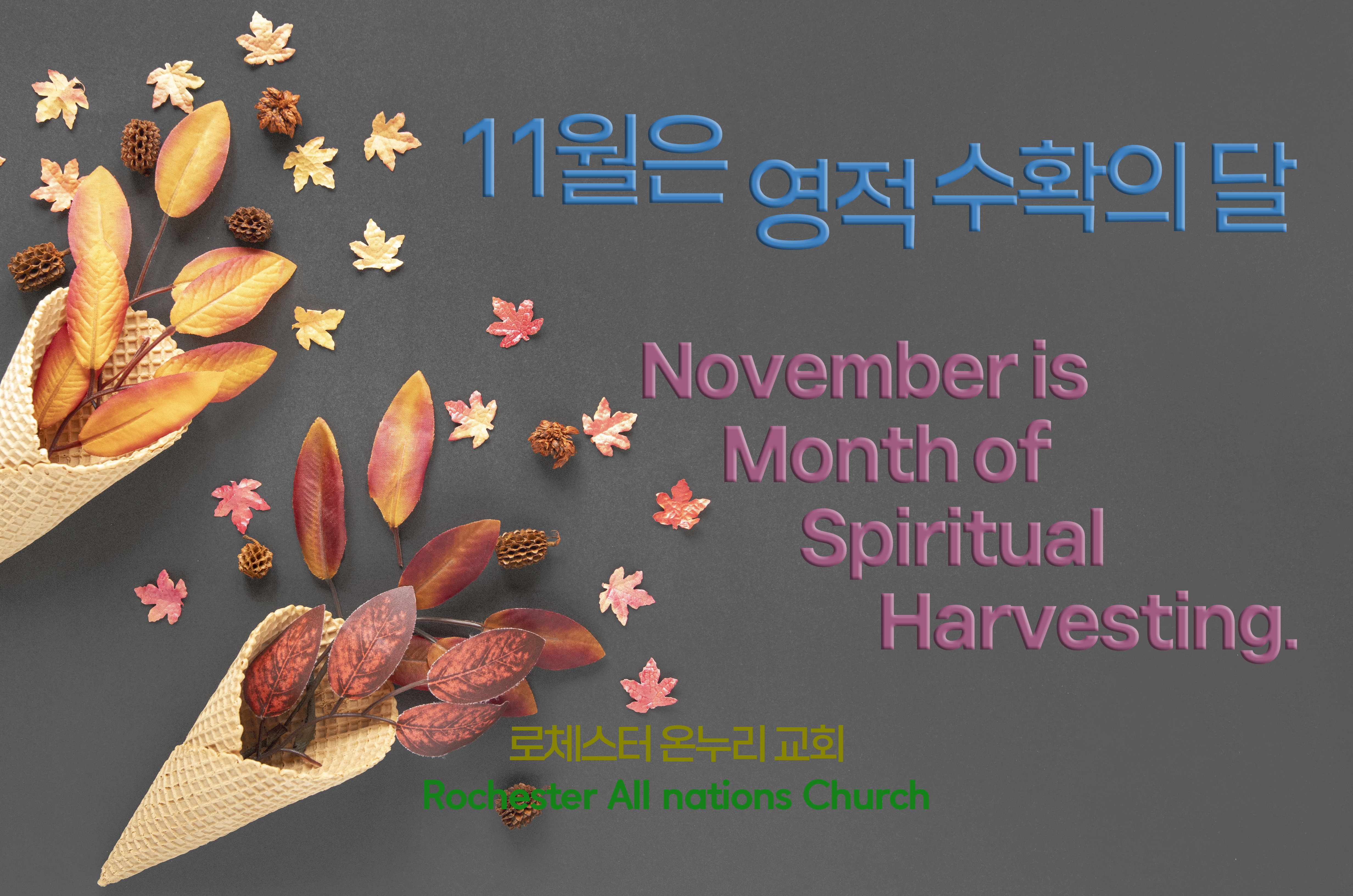 11월은 영적 수확의 달

November is Month of Spiritual Harvesting.

로체스터 온누리 교회
Rochester All nations Church